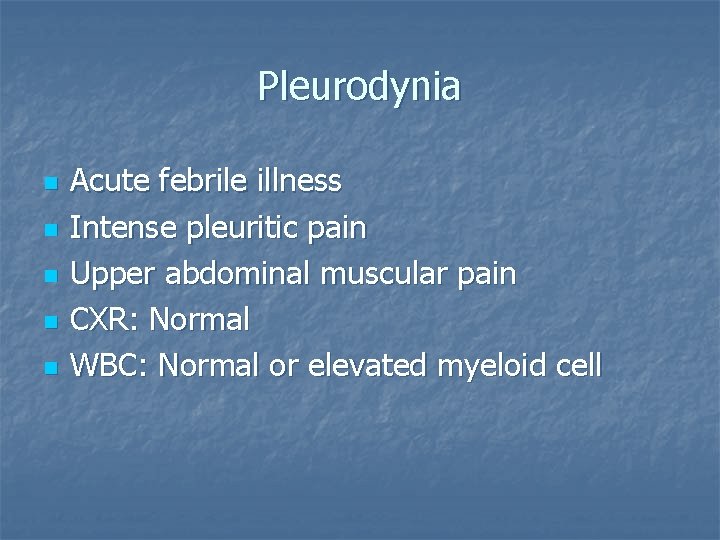 Pleurodynia

- Acute febrile illness
- Intense pleuritic pain
- Upper abdominal muscular pain
- CXR: Normal
- WBC: Normal or elevated myeloid cell